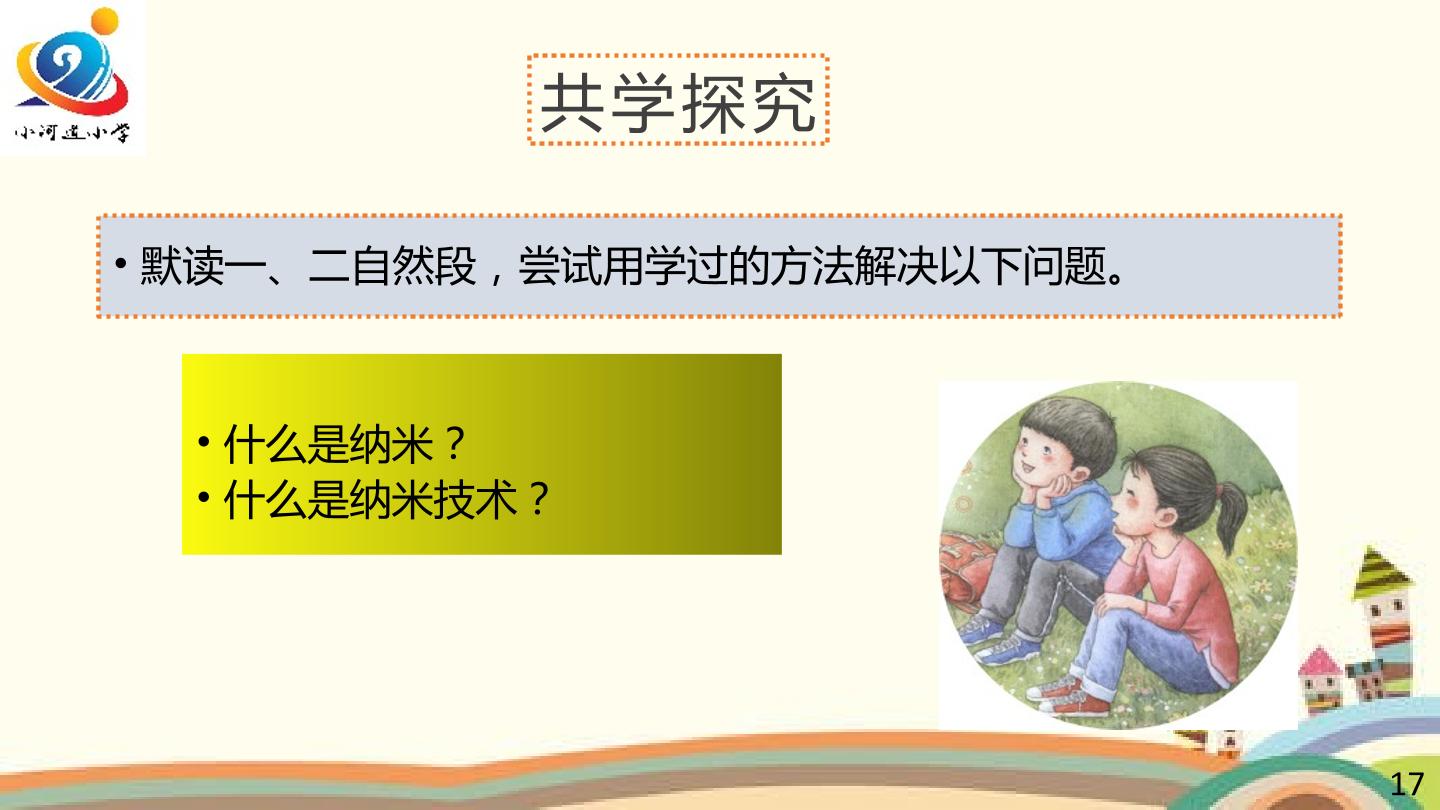 小河道小学

共学探究

• 默读一、二自然段，尝试用学过的方法解决以下问题。

• 什么是纳米？
• 什么是纳米技术？

17